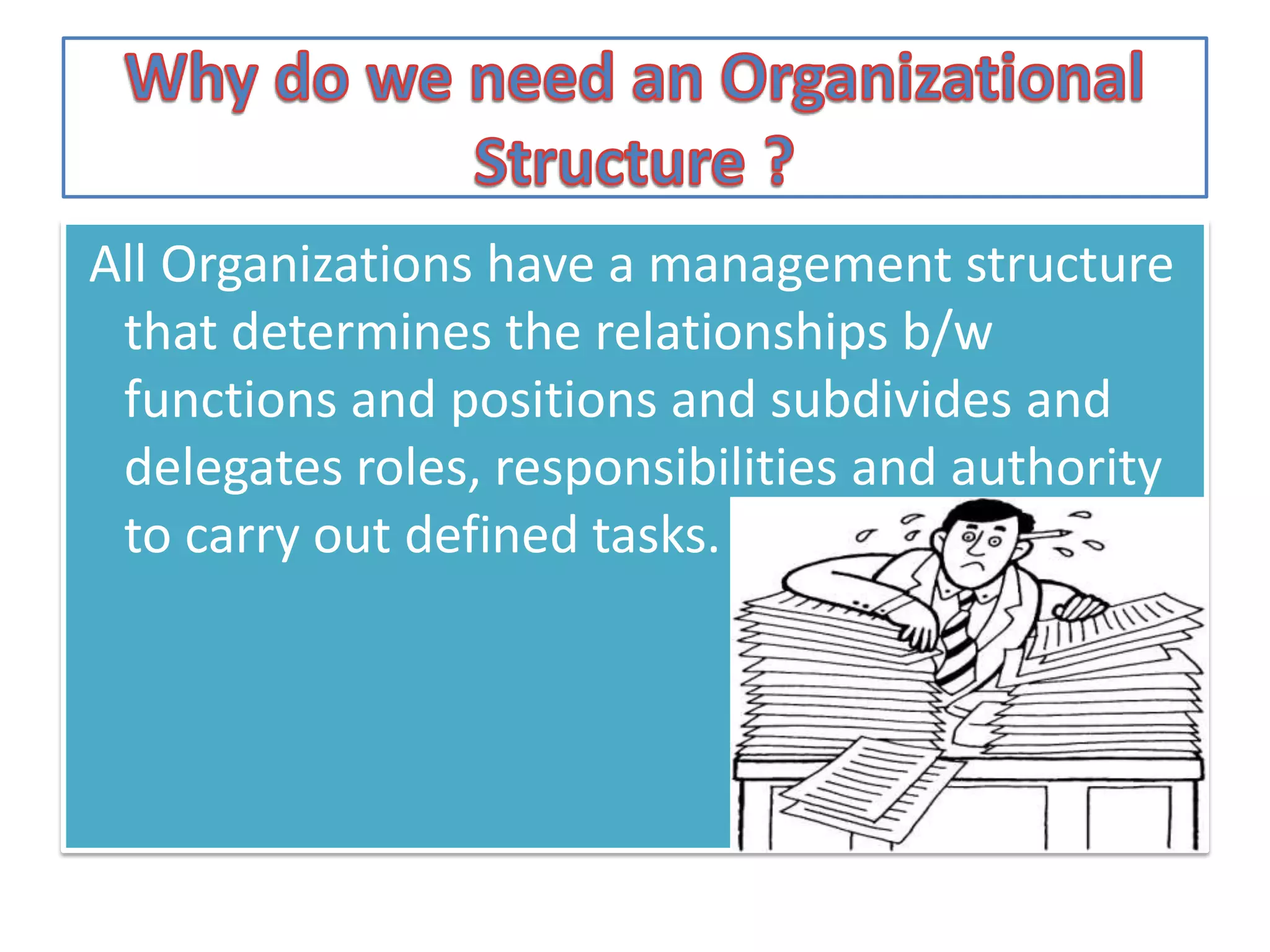 Why do we need an Organizational Structure ?

All Organizations have a management structure that determines the relationships b/w functions and positions and subdivides and delegates roles, responsibilities and authority to carry out defined tasks.